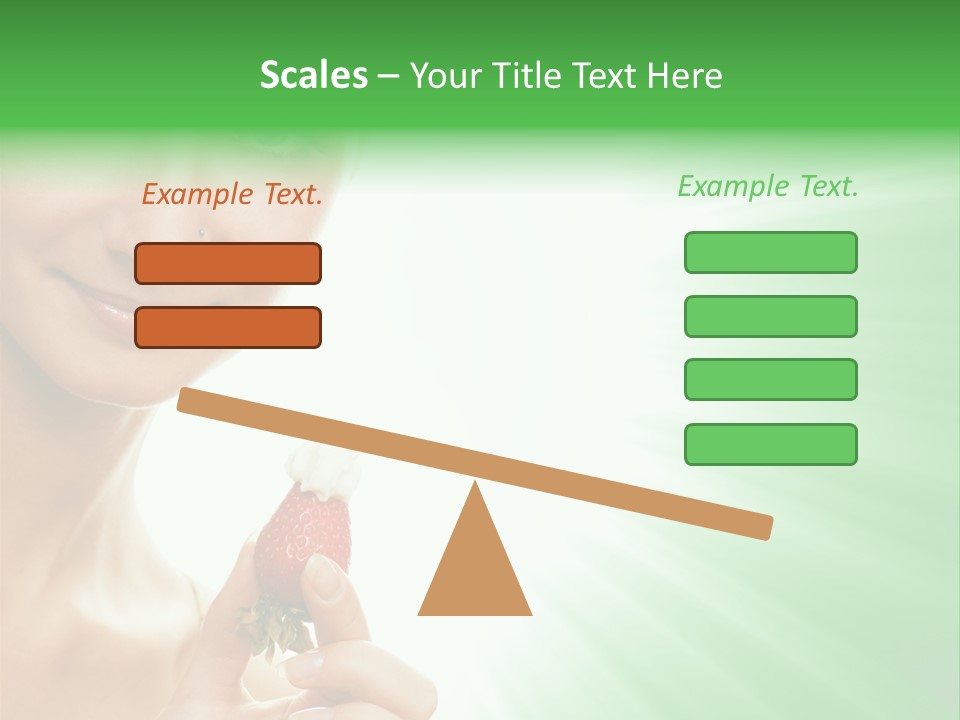 Scales – Your Title Text Here

Example Text.

Example Text.